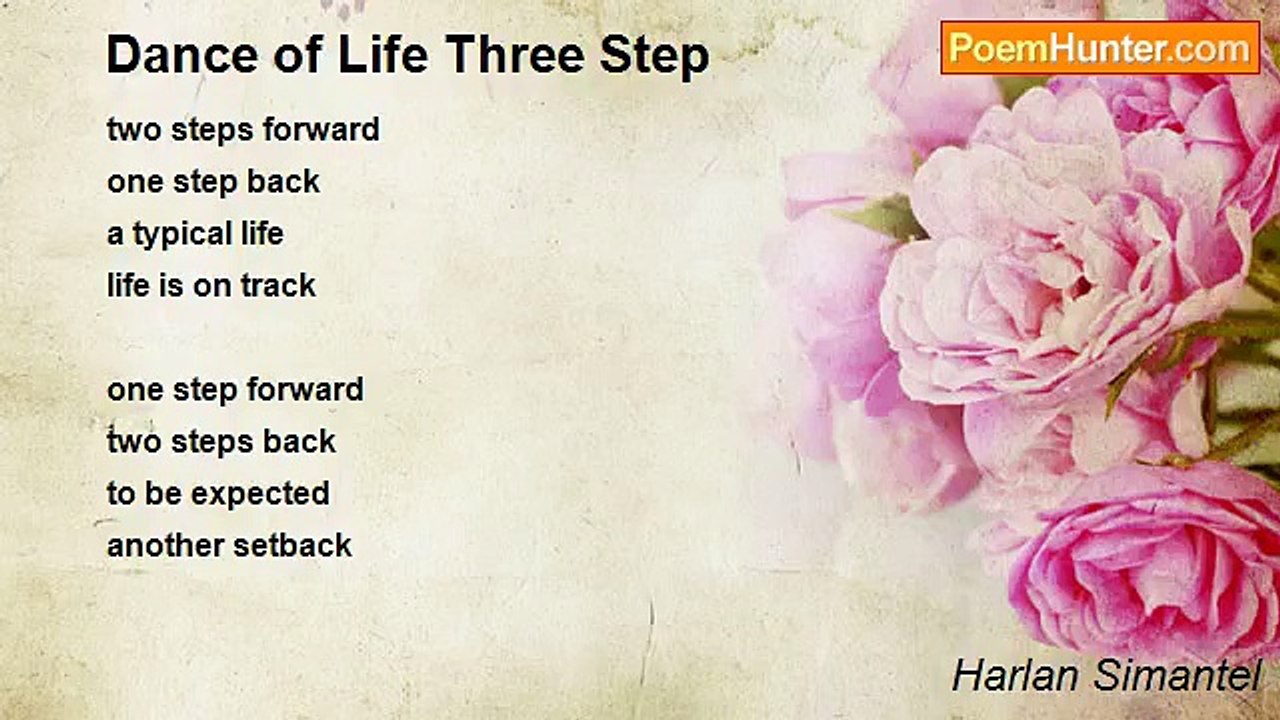 Dance of Life Three Step

PoemHunter.com

two steps forward
one step back
a typical life
life is on track

one step forward
two steps back
to be expected
another setback

Harlan Simantel